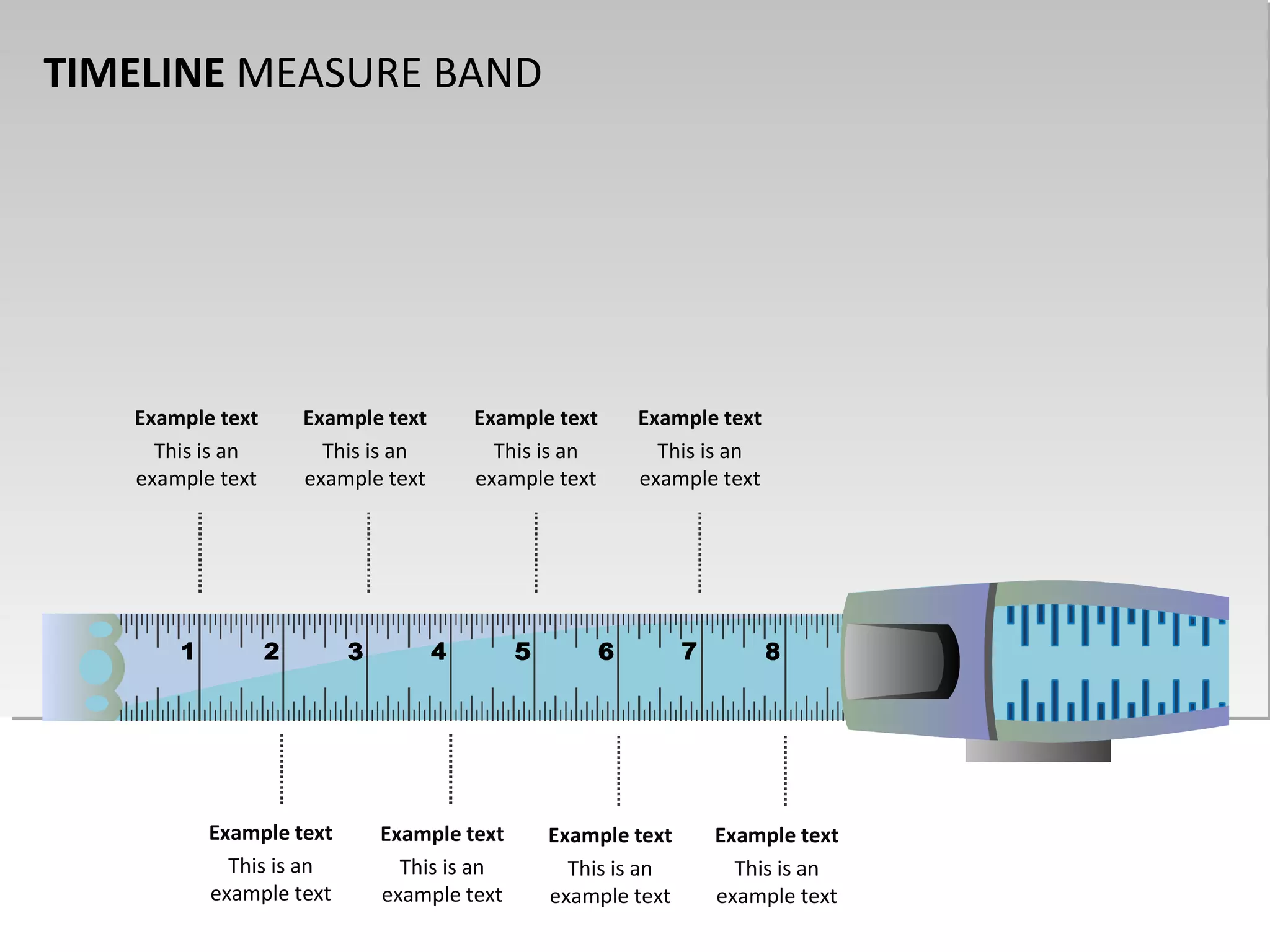 TIMELINE MEASURE BAND

Example text
This is an example text

Example text
This is an example text

Example text
This is an example text

Example text
This is an example text

1 2 3 4 5 6 7 8

Example text
This is an example text

Example text
This is an example text

Example text
This is an example text

Example text
This is an example text